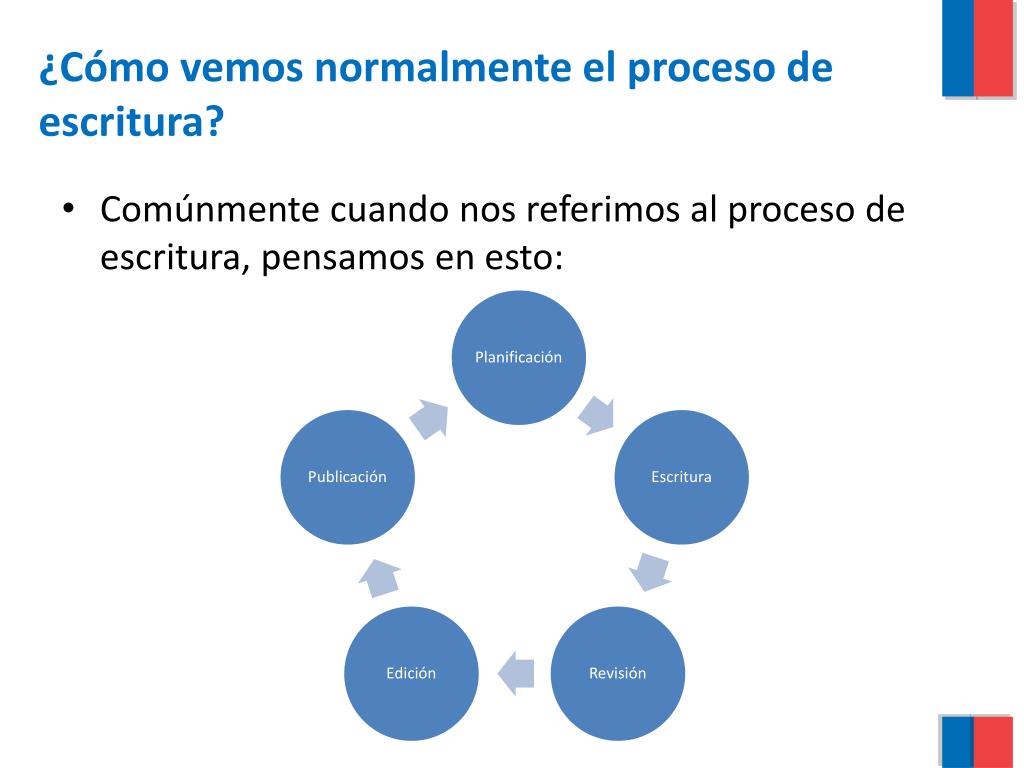 ¿Cómo vemos normalmente el proceso de escritura?

• Comúnmente cuando nos referimos al proceso de escritura, pensamos en esto:

Planificación

Escritura

Revisión

Edición

Publicación